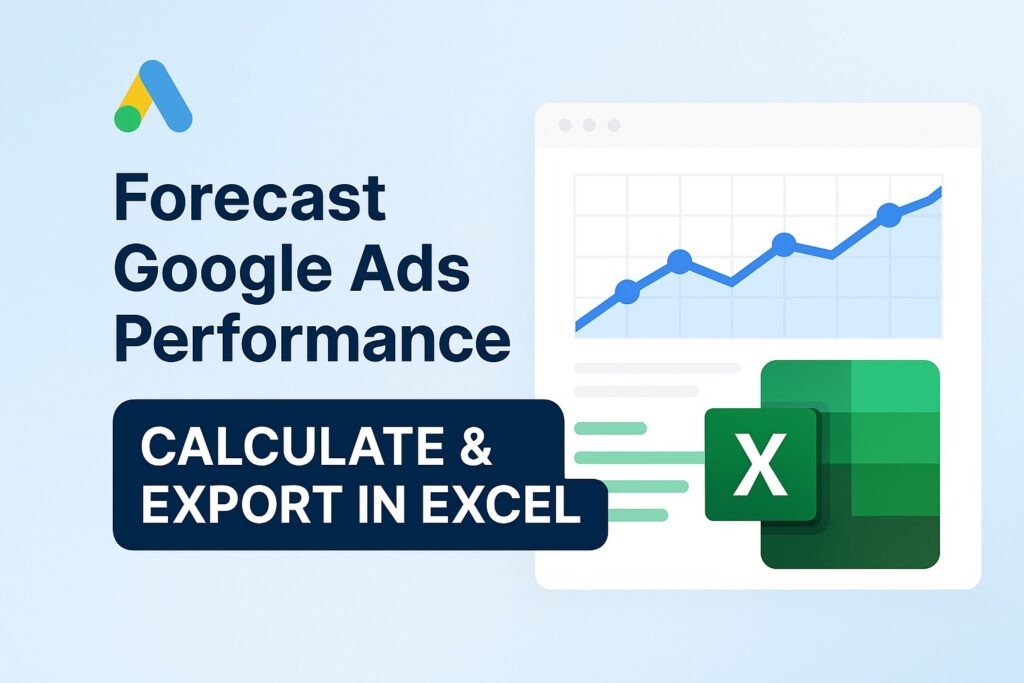 Forecast Google Ads Performance

CALCULATE & EXPORT IN EXCEL

X